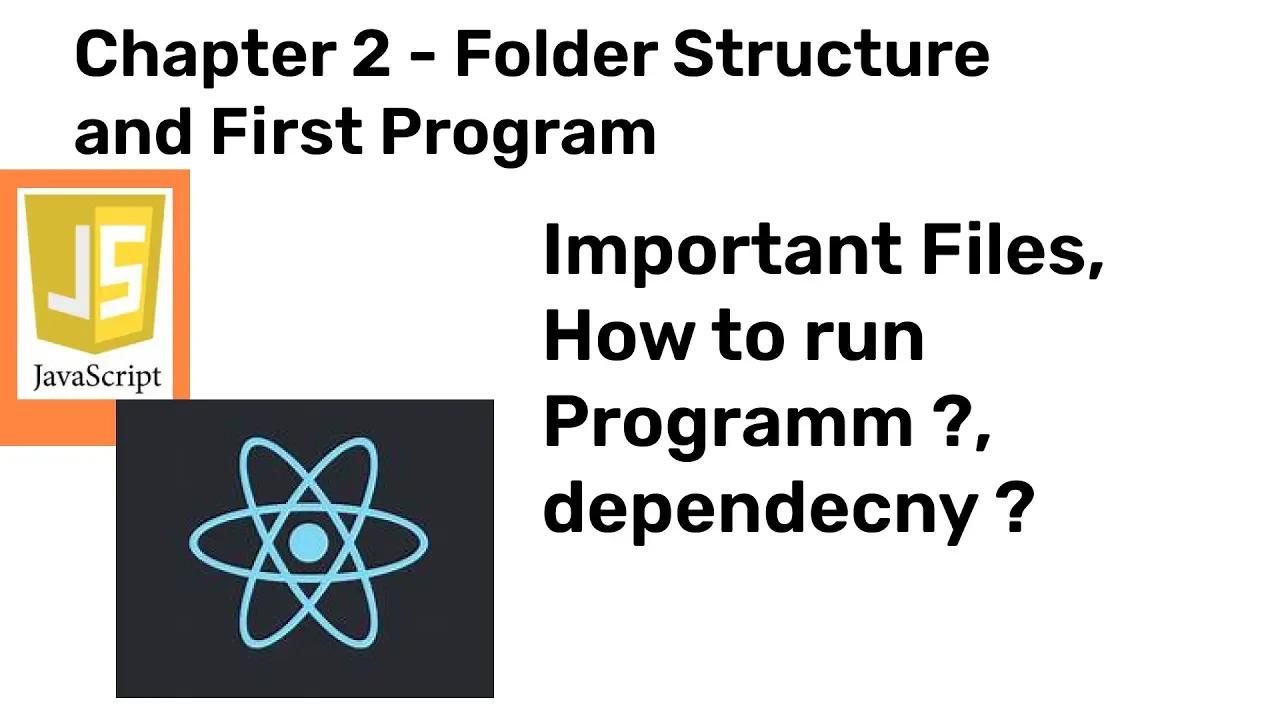 Chapter 2 - Folder Structure and First Program

JS

JavaScript

Important Files, How to run Programm ?, dependecny ?